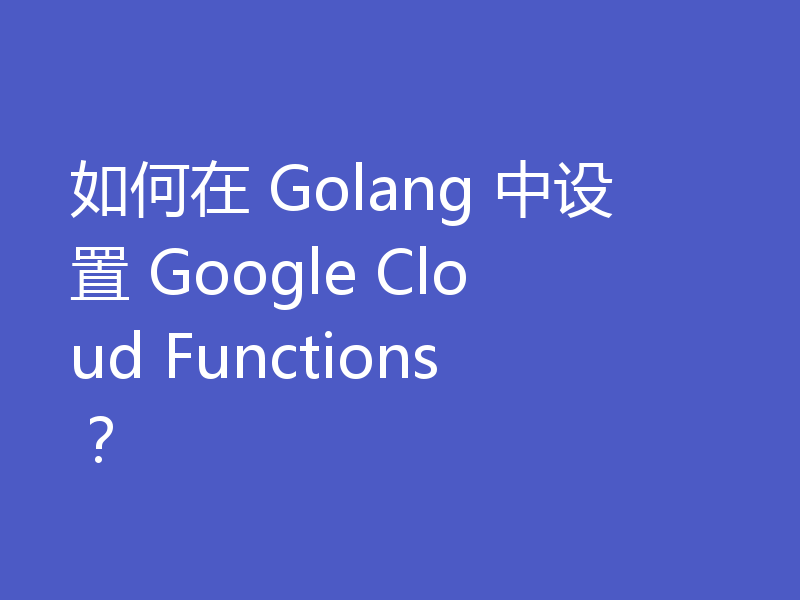 如何在 Golang 中设置 Google Cloud Functions？